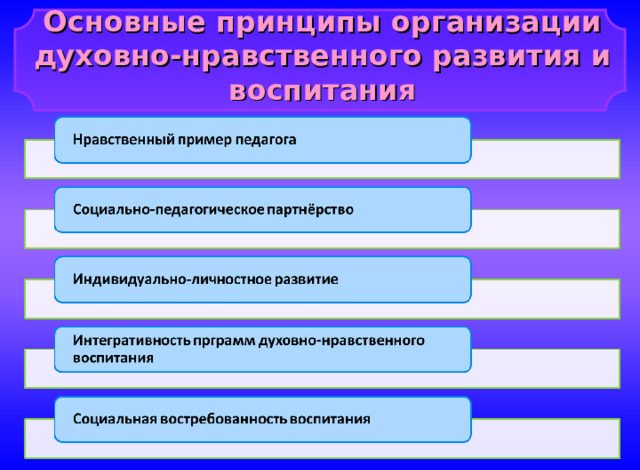 Основные принципы организации духовно-нравственного развития и воспитания

Нравственный пример педагога

Социально-педагогическое партнёрство

Индивидуально-личностное развитие

Интегративность прграмм духовно-нравственного воспитания

Социальная востребованность воспитания